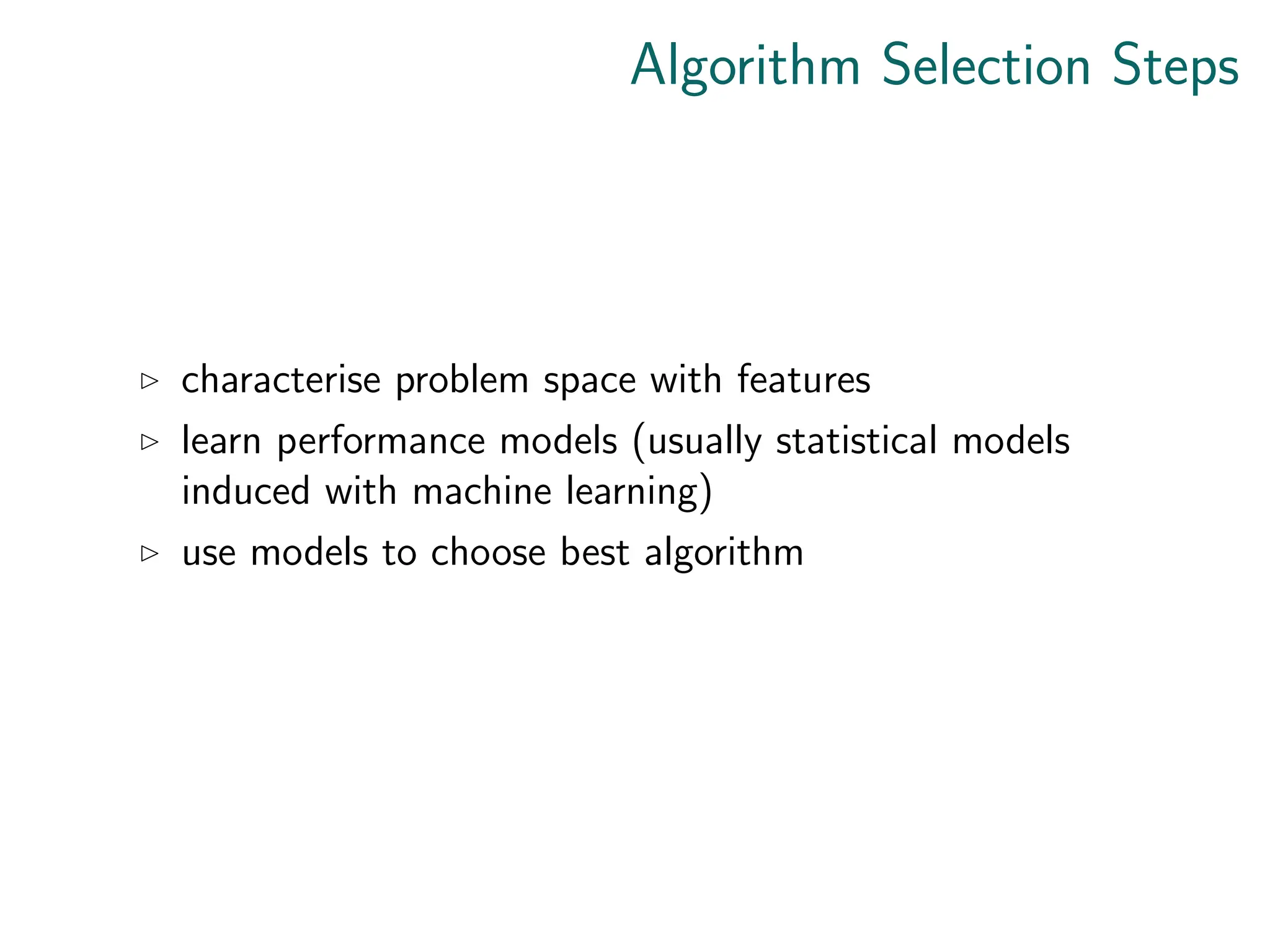 Algorithm Selection Steps

▷ characterise problem space with features

▷ learn performance models (usually statistical models induced with machine learning)

▷ use models to choose best algorithm